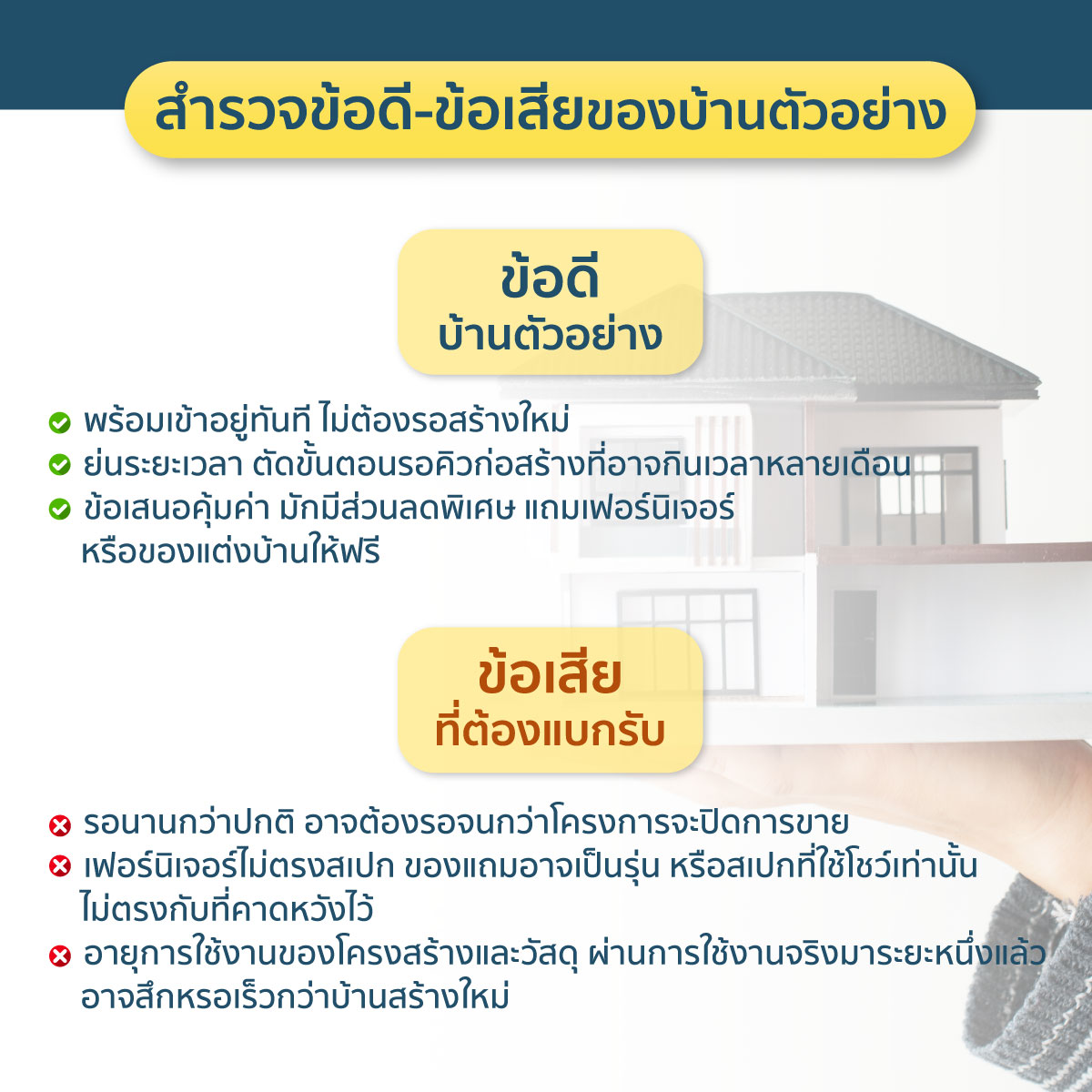 สำรวจข้อดี-ข้อเสียของบ้านตัวอย่าง

ข้อดี
บ้านตัวอย่าง

พร้อมเข้าอยู่ทันที ไม่ต้องรอสร้างใหม่
ย่นระยะเวลา ตัดขั้นตอนรอคิวก่อสร้างที่อาจกินเวลาหลายเดือน
ข้อเสนอคุ้มค่า มักมีส่วนลดพิเศษ แถมเฟอร์นิเจอร์ หรือของแต่งบ้านให้ฟรี

ข้อเสีย
ที่ต้องแบกรับ

รอนานกว่าปกติ อาจต้องรอจนกว่าโครงการจะปิดการขาย
เฟอร์นิเจอร์ไม่ตรงสเปก ของแถมอาจเป็นรุ่น หรือสเปกที่ใช้โชว์เท่านั้น ไม่ตรงกับที่คาดหวังไว้
อายุการใช้งานของโครงสร้างและวัสดุ ผ่านการใช้งานจริงมาระยะหนึ่งแล้ว อาจสึกหรอเร็วกว่าบ้านสร้างใหม่